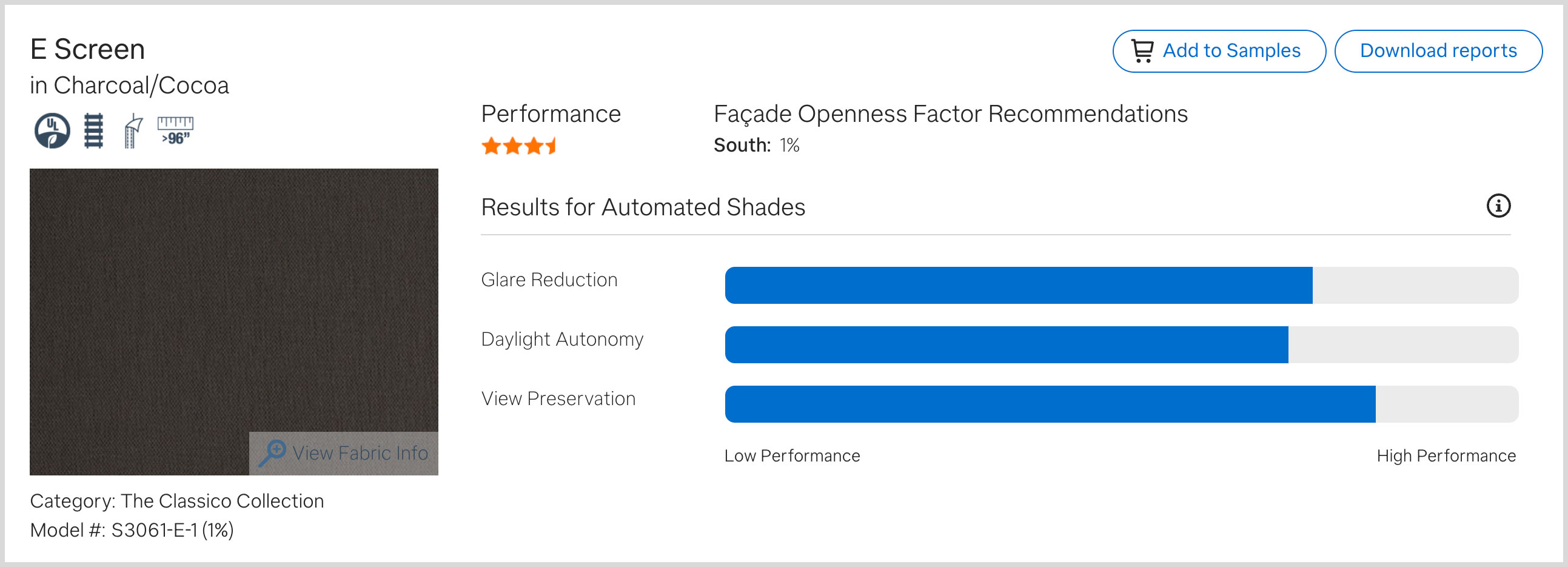 E Screen
in Charcoal/Cocoa

UL

>96"

View Fabric Info

Category: The Classico Collection
Model #: S3061-E-1 (1%)

Add to Samples

Download reports

Performance

Façade Openness Factor Recommendations
South: 1%

Results for Automated Shades

Glare Reduction

Daylight Autonomy

View Preservation

Low Performance

High Performance